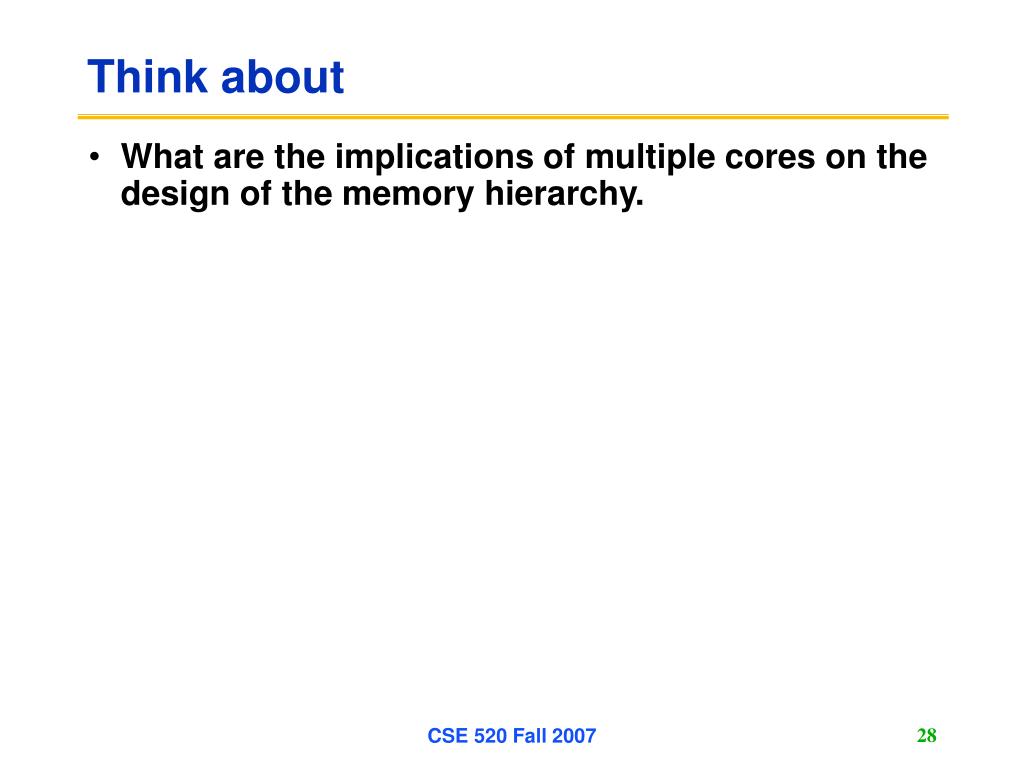 Think about

• What are the implications of multiple cores on the design of the memory hierarchy.

CSE 520 Fall 2007

28